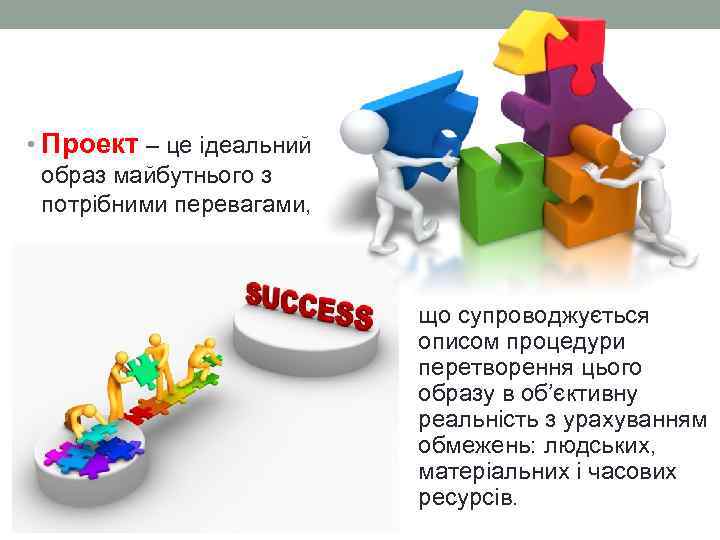 • Проект – це ідеальний образ майбутнього з потрібними перевагами,

SUCCESS

що супроводжується описом процедури перетворення цього образу в об'єктивну реальність з урахуванням обмежень: людських, матеріальних і часових ресурсів.